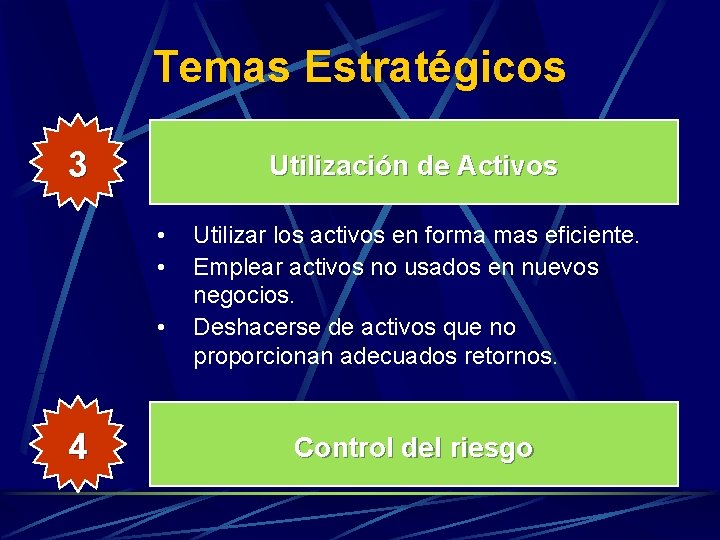 Temas Estratégicos

3

Utilización de Activos

• Utilizar los activos en forma mas eficiente.
• Emplear activos no usados en nuevos negocios.
• Deshacerse de activos que no proporcionan adecuados retornos.

4

Control del riesgo